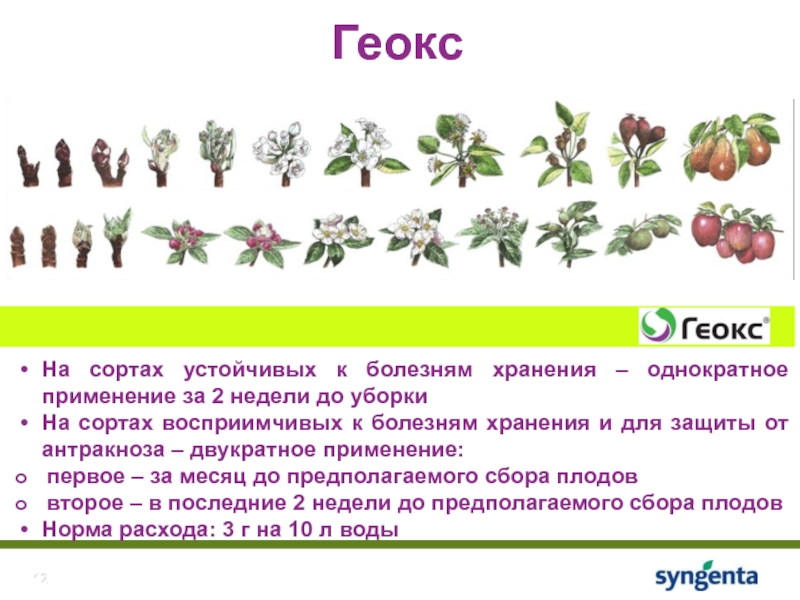 Геокс

Геокс®

• На сортах устойчивых к болезням хранения – однократное применение за 2 недели до уборки
• На сортах восприимчивых к болезням хранения и для защиты от антракноза – двукратное применение:
○ первое – за месяц до предполагаемого сбора плодов
○ второе – в последние 2 недели до предполагаемого сбора плодов
• Норма расхода: 3 г на 10 л воды

12

syngenta